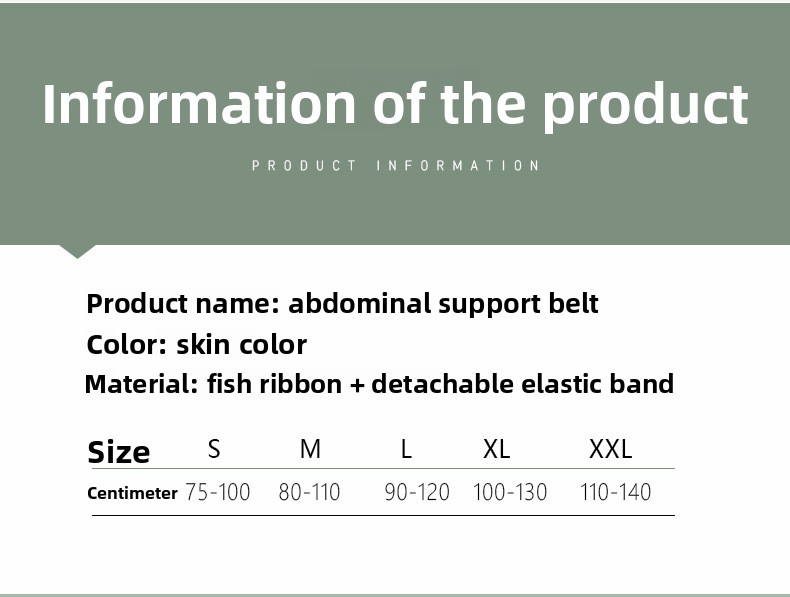 Information of the product

PRODUCT INFORMATION

Product name: abdominal support belt
Color: skin color
Material: fish ribbon + detachable elastic band

| Size | S | M | L | XL | XXL |
|---|---|---|---|---|---|
| Centimeter | 75-100 | 80-110 | 90-120 | 100-130 | 110-140 |